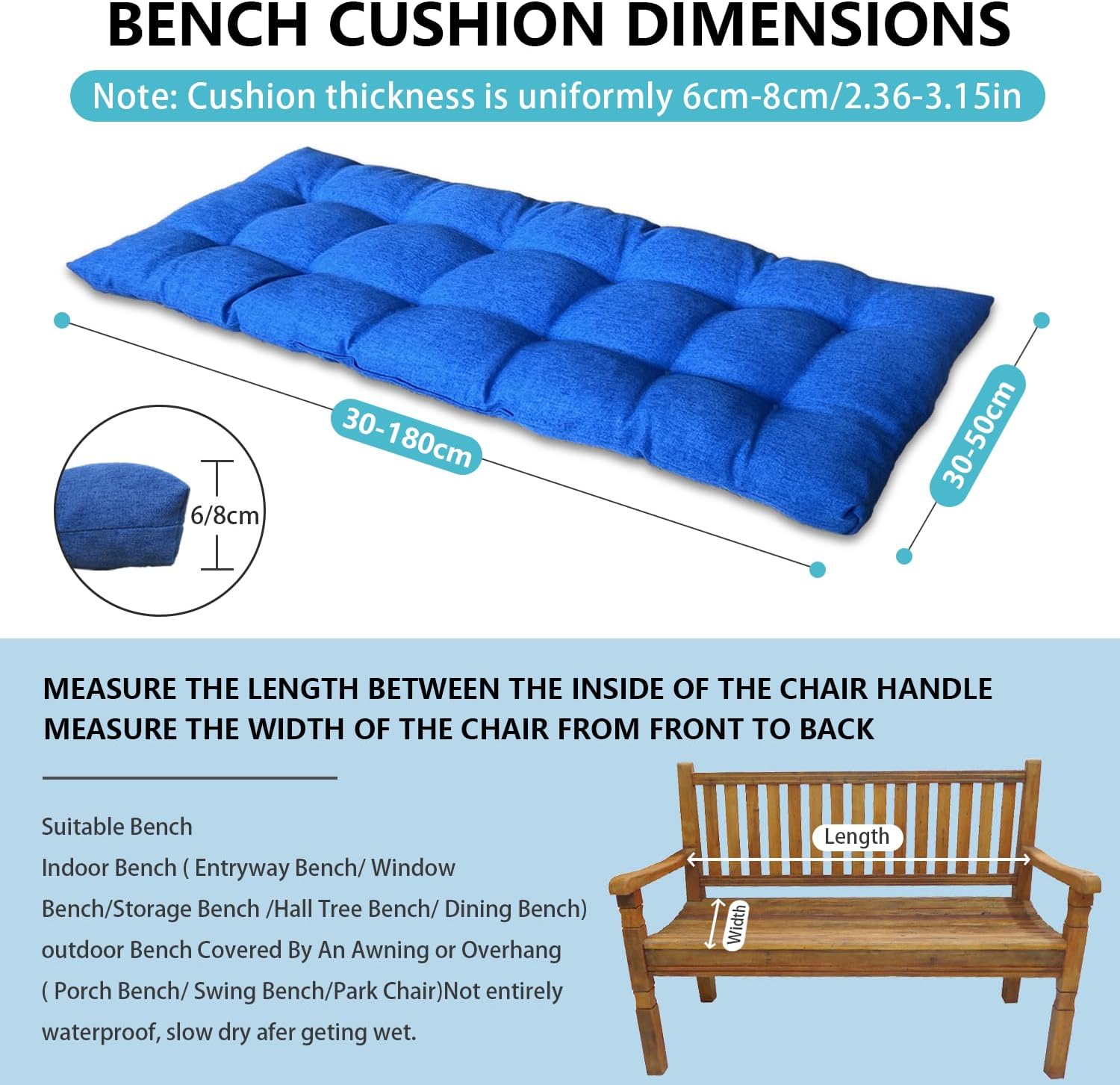 BENCH CUSHION DIMENSIONS

Note: Cushion thickness is uniformly 6cm-8cm/2.36-3.15in

30-180cm

30-50cm

6/8cm

MEASURE THE LENGTH BETWEEN THE INSIDE OF THE CHAIR HANDLE
MEASURE THE WIDTH OF THE CHAIR FROM FRONT TO BACK

Suitable Bench
Indoor Bench ( Entryway Bench/ Window Bench/Storage Bench /Hall Tree Bench/ Dining Bench) outdoor Bench Covered By An Awning or Overhang ( Porch Bench/ Swing Bench/Park Chair)Not entirely waterproof, slow dry afer geting wet.

Length

Width